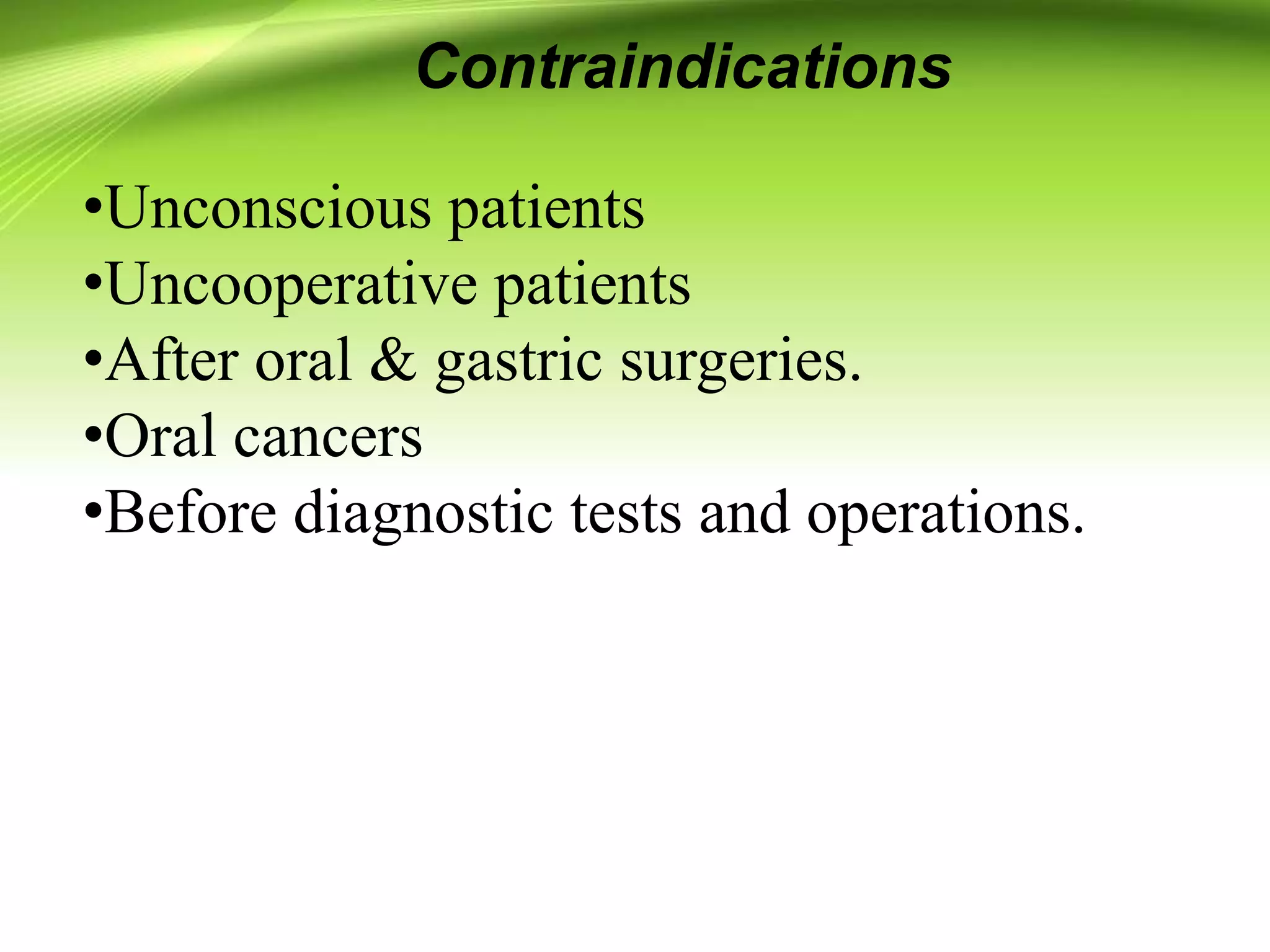 Contraindications

•Unconscious patients
•Uncooperative patients
•After oral & gastric surgeries.
•Oral cancers
•Before diagnostic tests and operations.